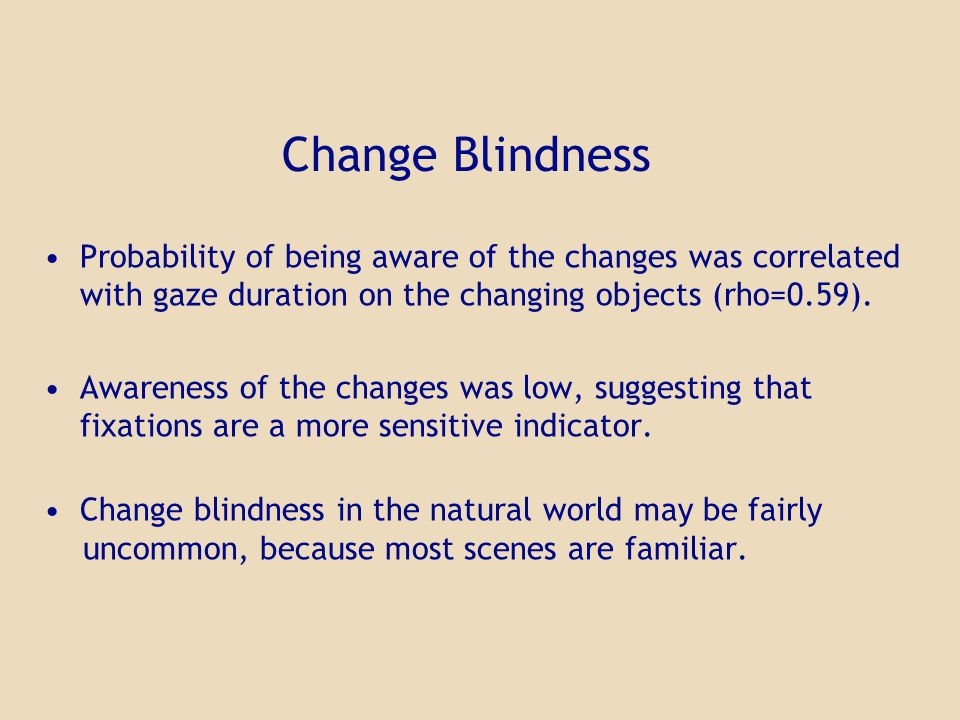 Change Blindness

• Probability of being aware of the changes was correlated with gaze duration on the changing objects (rho=0.59).

• Awareness of the changes was low, suggesting that fixations are a more sensitive indicator.

• Change blindness in the natural world may be fairly uncommon, because most scenes are familiar.